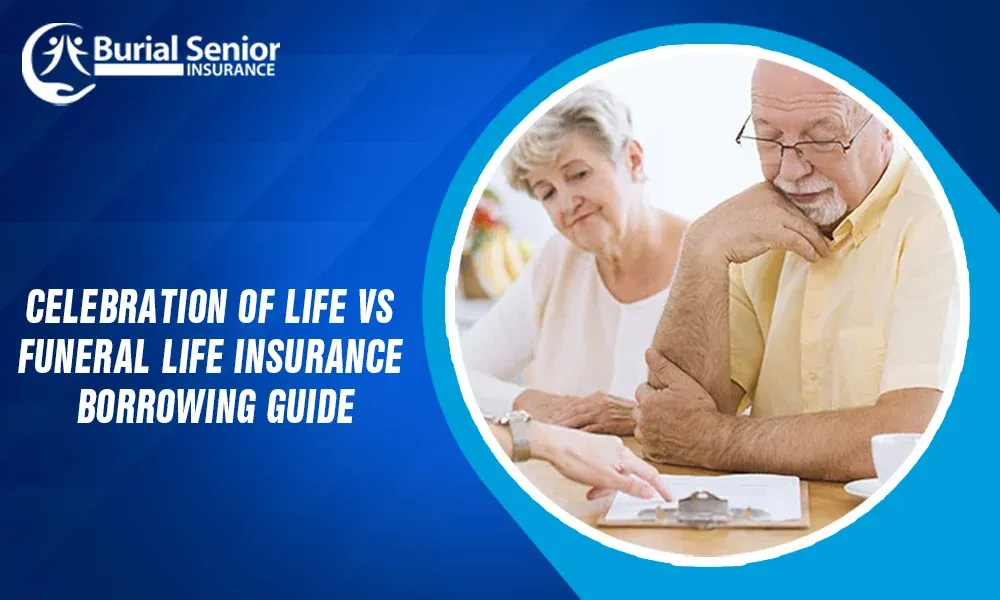 Burial Senior
INSURANCE

CELEBRATION OF LIFE VS FUNERAL LIFE INSURANCE BORROWING GUIDE